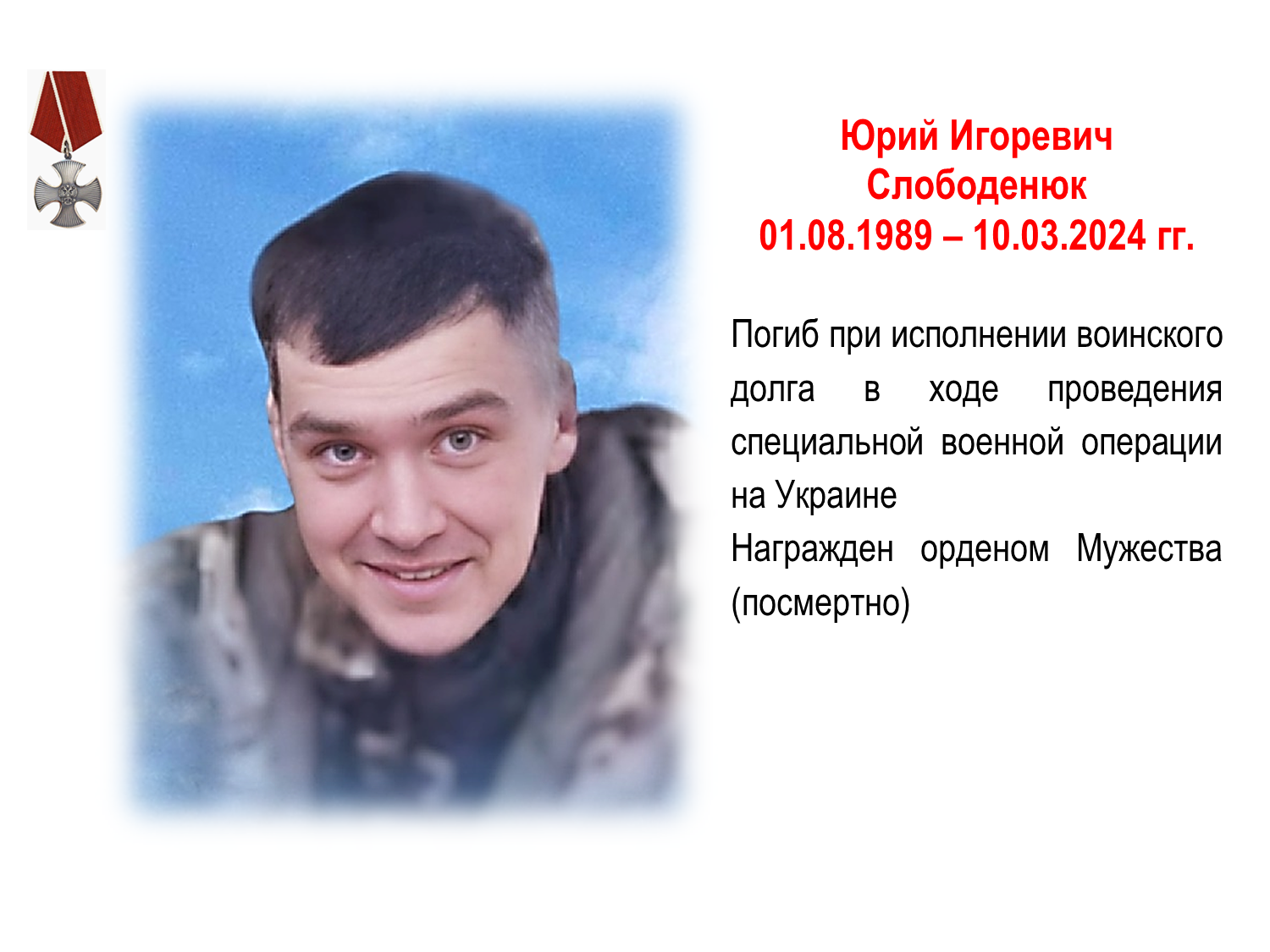 Юрий Игоревич
Слободенюк
01.08.1989 – 10.03.2024 гг.

Погиб при исполнении воинского долга в ходе проведения специальной военной операции на Украине
Награжден орденом Мужества (посмертно)